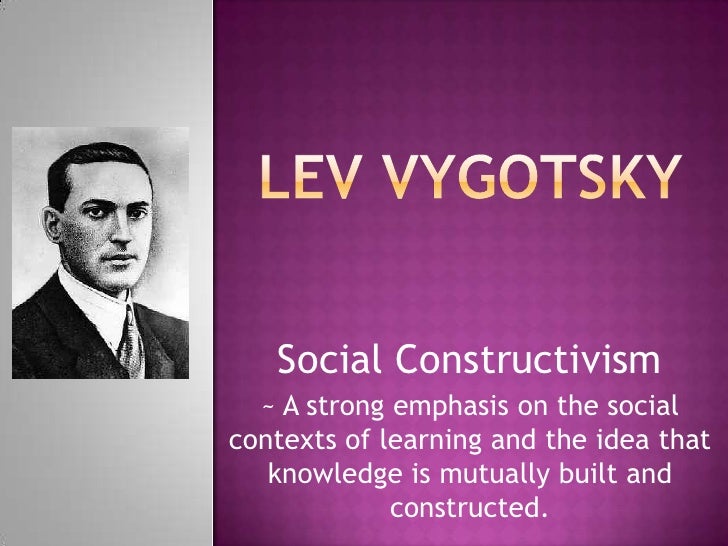 LEV VYGOTSKY

Social Constructivism

~ A strong emphasis on the social contexts of learning and the idea that knowledge is mutually built and constructed.